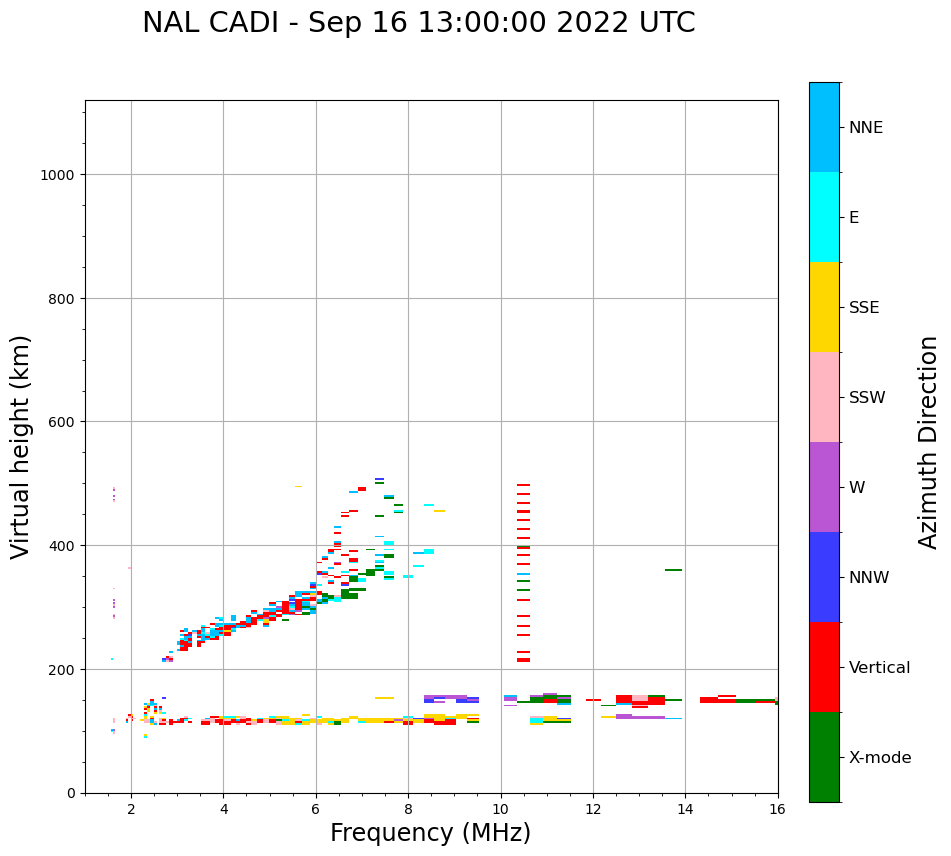 NAL CADI - Sep 16 13:00:00 2022 UTC

Virtual height (km)

1000
800
600
400
200
0

2
4
6
8
10
12
14
16

Frequency (MHz)

NNE
E
SSE
SSW
W
NNW
Vertical
X-mode

Azimuth Direction